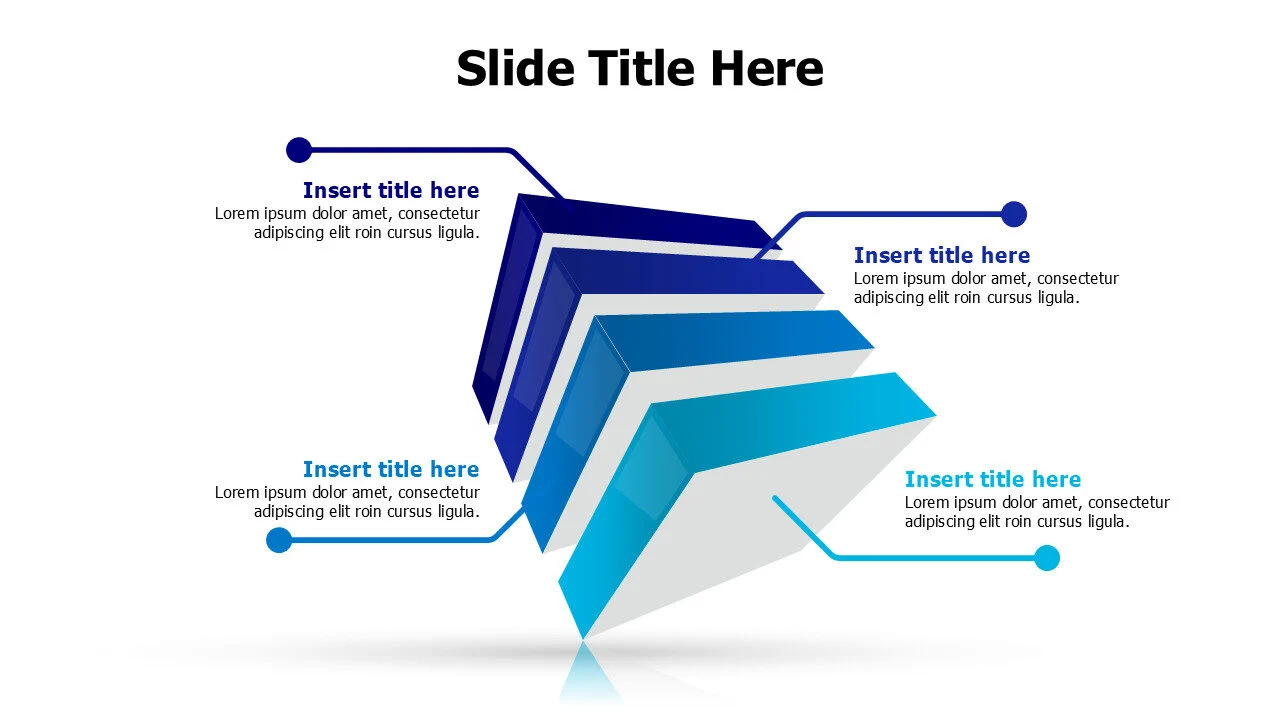 Slide Title Here

Insert title here
Lorem ipsum dolor amet, consectetur adipiscing elit roin cursus ligula.

Insert title here
Lorem ipsum dolor amet, consectetur adipiscing elit roin cursus ligula.

Insert title here
Lorem ipsum dolor amet, consectetur adipiscing elit roin cursus ligula.

Insert title here
Lorem ipsum dolor amet, consectetur adipiscing elit roin cursus ligula.